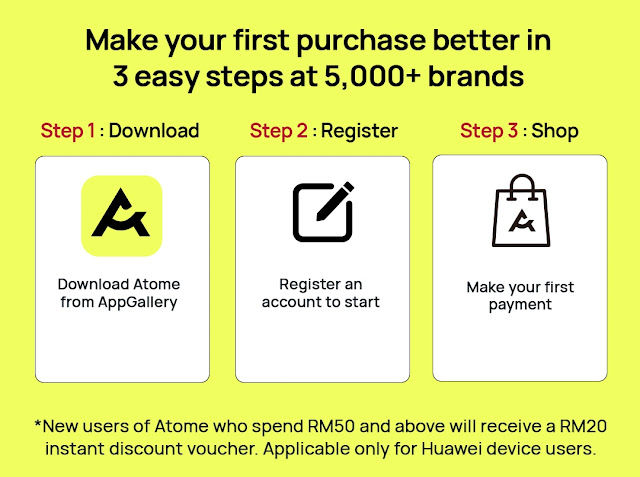 Make your first purchase better in 3 easy steps at 5,000+ brands

Step 1 : Download

Download Atome from AppGallery

Step 2 : Register

Register an account to start

Step 3 : Shop

Make your first payment

*New users of Atome who spend RM50 and above will receive a RM20 instant discount voucher. Applicable only for Huawei device users.